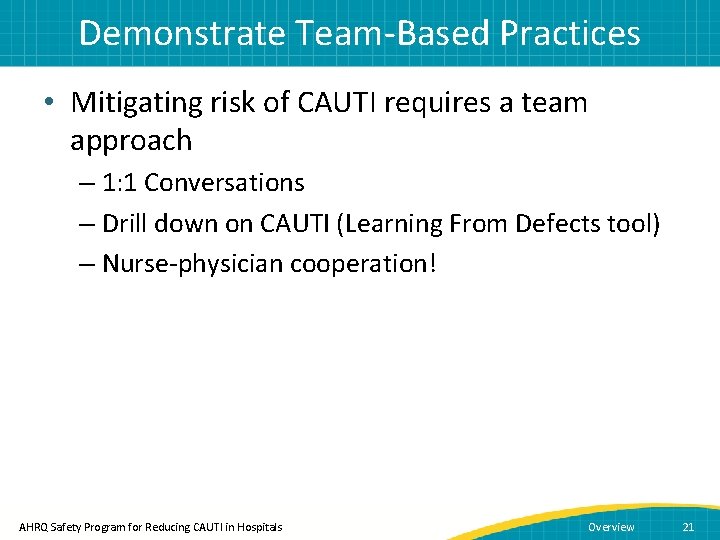 Demonstrate Team-Based Practices

• Mitigating risk of CAUTI requires a team approach
– 1:1 Conversations
– Drill down on CAUTI (Learning From Defects tool)
– Nurse-physician cooperation!

AHRQ Safety Program for Reducing CAUTI in Hospitals

Overview

21